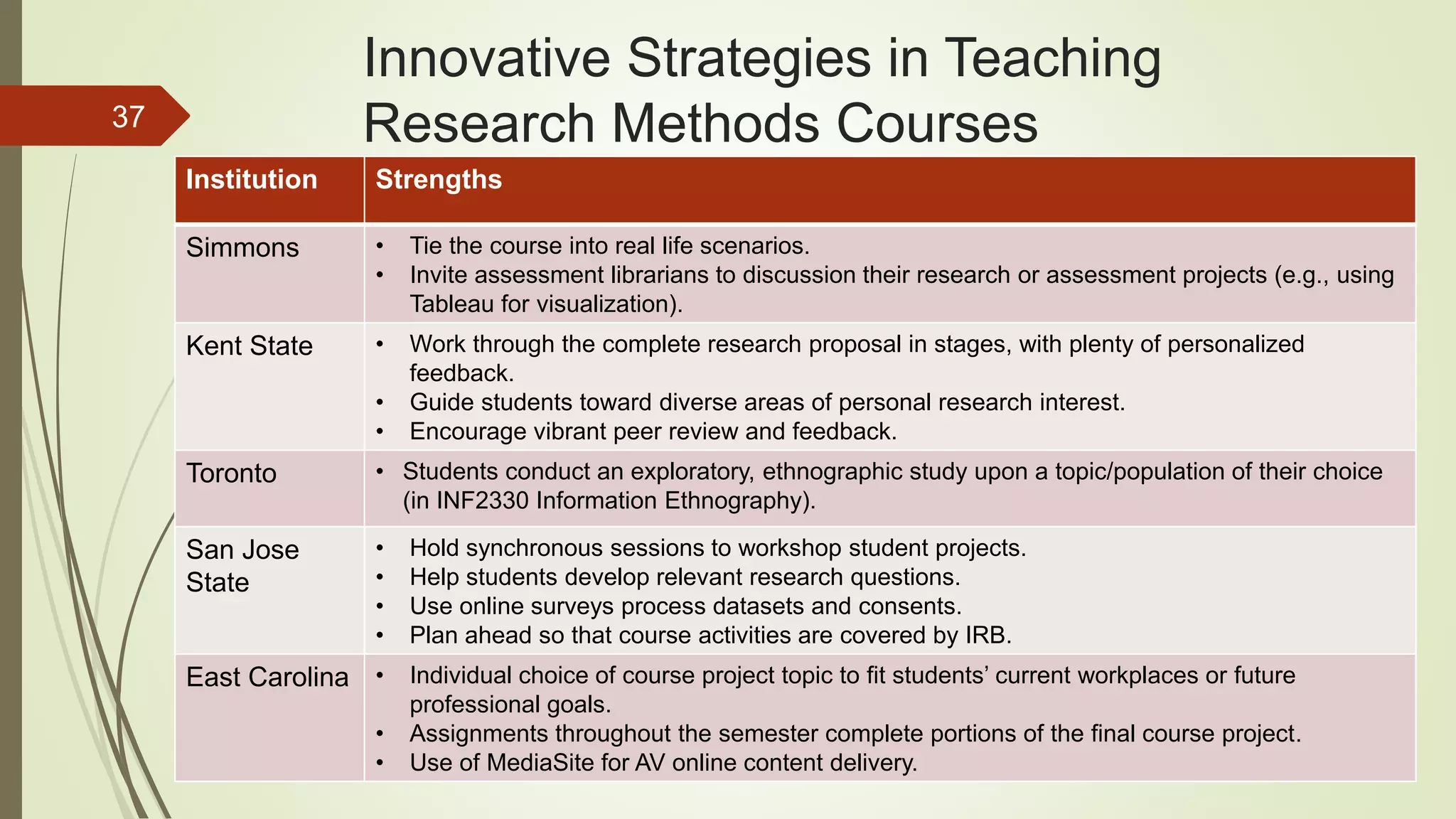 37

Innovative Strategies in Teaching Research Methods Courses

| Institution | Strengths |
|---|---|
| Simmons | • Tie the course into real life scenarios. • Invite assessment librarians to discussion their research or assessment projects (e.g., using Tableau for visualization). |
| Kent State | • Work through the complete research proposal in stages, with plenty of personalized feedback. • Guide students toward diverse areas of personal research interest. • Encourage vibrant peer review and feedback. |
| Toronto | • Students conduct an exploratory, ethnographic study upon a topic/population of their choice (in INF2330 Information Ethnography). |
| San Jose State | • Hold synchronous sessions to workshop student projects. • Help students develop relevant research questions. • Use online surveys process datasets and consents. • Plan ahead so that course activities are covered by IRB. |
| East Carolina | • Individual choice of course project topic to fit students' current workplaces or future professional goals. • Assignments throughout the semester complete portions of the final course project. • Use of MediaSite for AV online content delivery. |